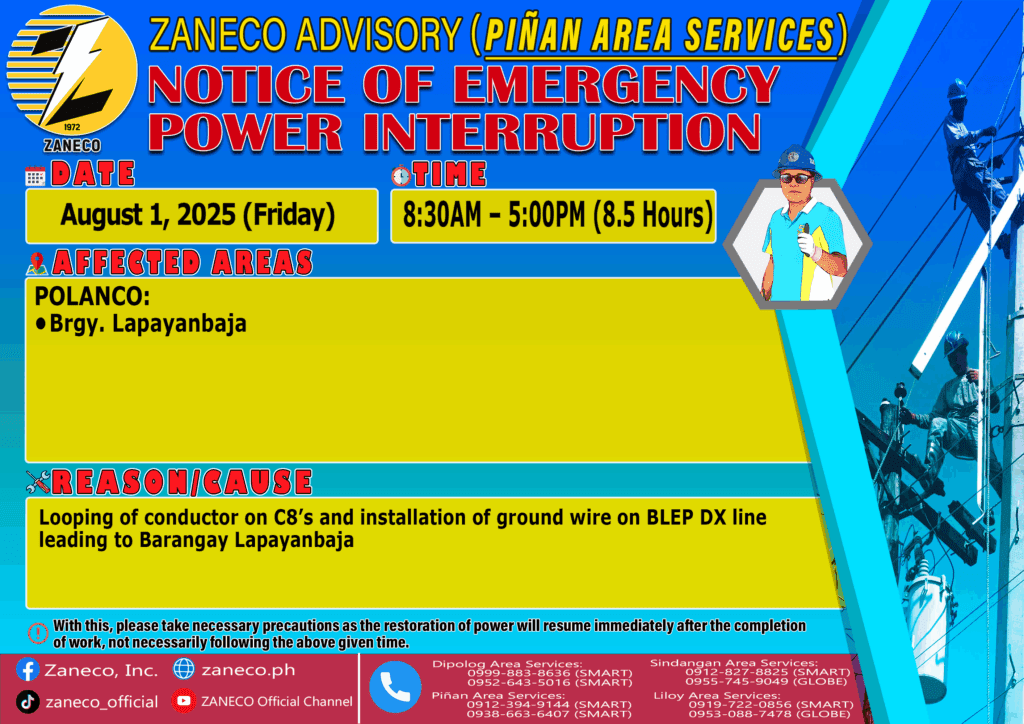 1972
ZANECO

ZANECO ADVISORY (PIÑAN AREA SERVICES)

NOTICE OF EMERGENCY POWER INTERRUPTION

DATE

August 1, 2025 (Friday)

TIME

8:30AM – 5:00PM (8.5 Hours)

AFFECTED AREAS

POLANCO:
• Brgy. Lapayanbaja

REASON/CAUSE

Looping of conductor on C8's and installation of ground wire on BLEP DX line leading to Barangay Lapayanbaja

With this, please take necessary precautions as the restoration of power will resume immediately after the completion of work, not necessarily following the above given time.

Zaneco, Inc.
zaneco.ph
zaneco_official
ZANECO Official Channel

Dipolog Area Services:
0999-883-8636 (SMART)
0952-643-5016 (SMART)

Piñan Area Services:
0912-394-9144 (SMART)
0938-663-6407 (SMART)

Sindangan Area Services:
0912-827-8825 (SMART)
0955-745-9049 (GLOBE)

Liloy Area Services:
0919-722-0856 (SMART)
0953-088-7478 (GLOBE)